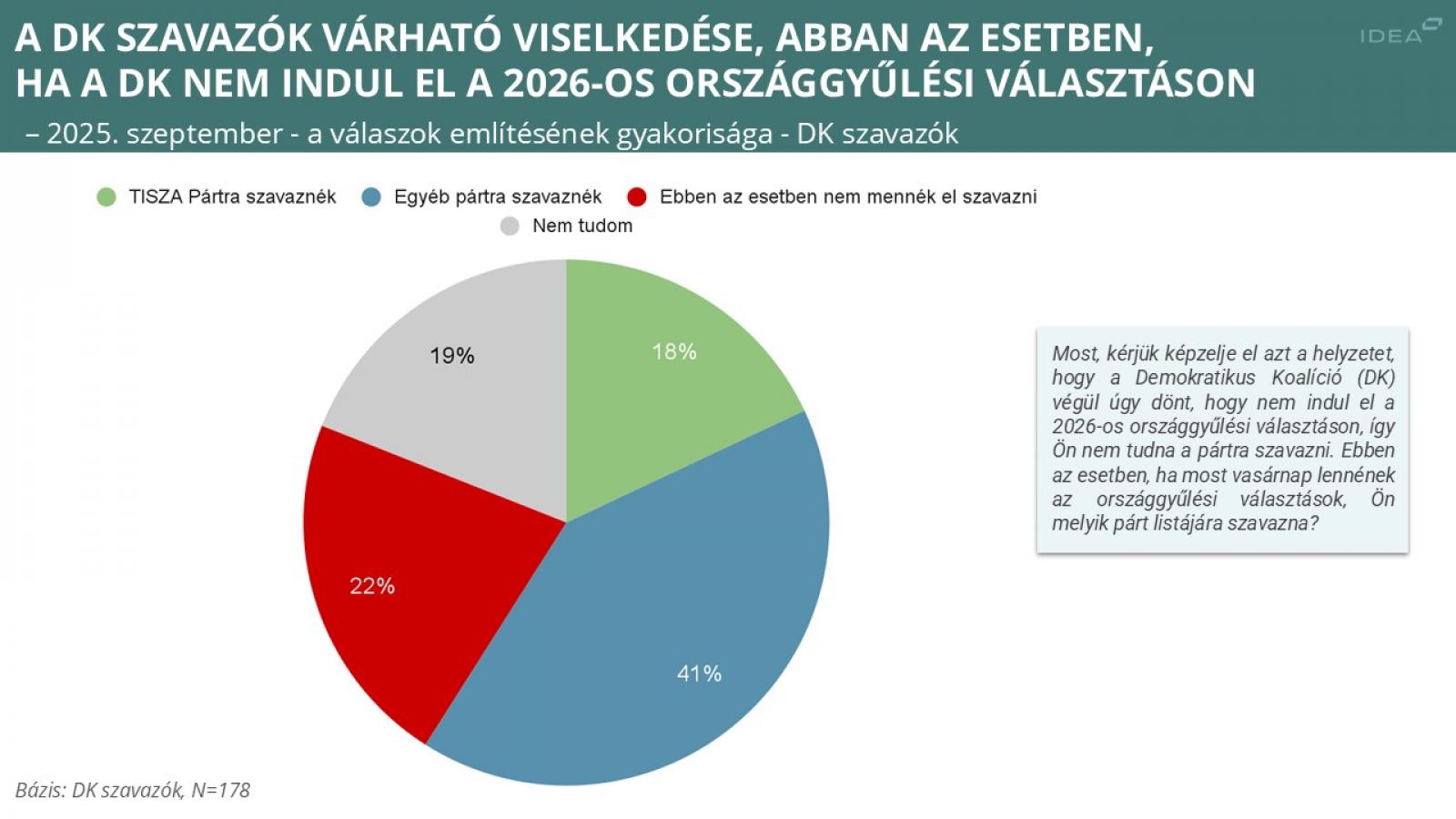 A DK SZAVAZÓK VÁRHATÓ VISELKEDÉSE, ABBAN AZ ESETBEN, HA A DK NEM INDUL EL A 2026-OS ORSZÁGGYŰLÉSI VÁLASZTÁSON

IDEA

– 2025. szeptember - a válaszok említésének gyakorisága - DK szavazók

TISZA Pártra szavaznék
Egyéb pártra szavaznék
Ebben az esetben nem mennék el szavazni
Nem tudom

18%
41%
22%
19%

Most, kérjük képzelje el azt a helyzetet, hogy a Demokratikus Koalíció (DK) végül úgy dönt, hogy nem indul el a 2026-os országgyűlési választáson, így Ön nem tudna a pártra szavazni. Ebben az esetben, ha most vasárnap lennének az országgyűlési választások, Ön melyik párt listájára szavazna?

Bázis: DK szavazók, N=178